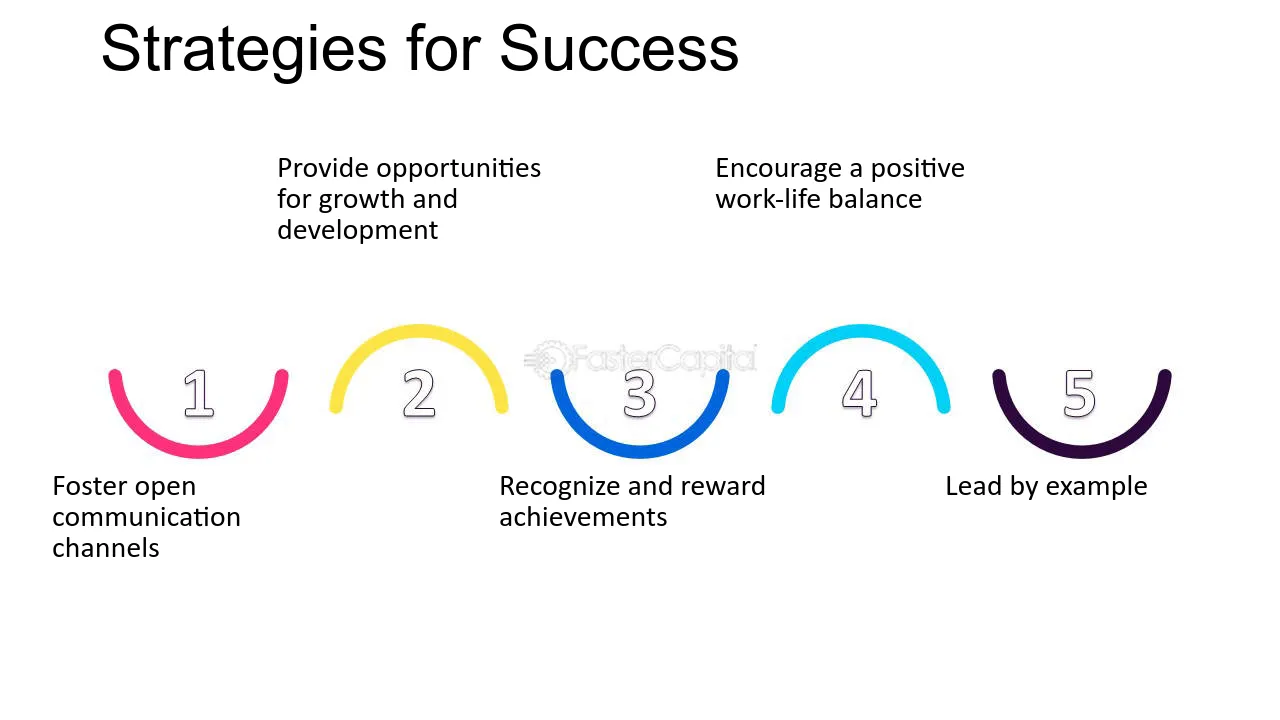 Strategies for Success

Provide opportunities for growth and development

Encourage a positive work-life balance

1

2

3

4

5

Foster open communication channels

Recognize and reward achievements

Lead by example

FasterCapital